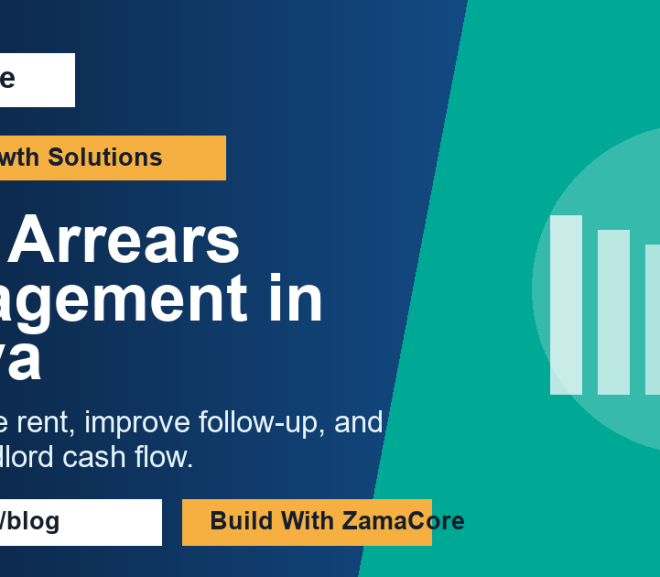 e

wth Solutions

Arrears agement in ya

e rent, improve follow-up, and llord cash flow.

/blog

Build With ZamaCore